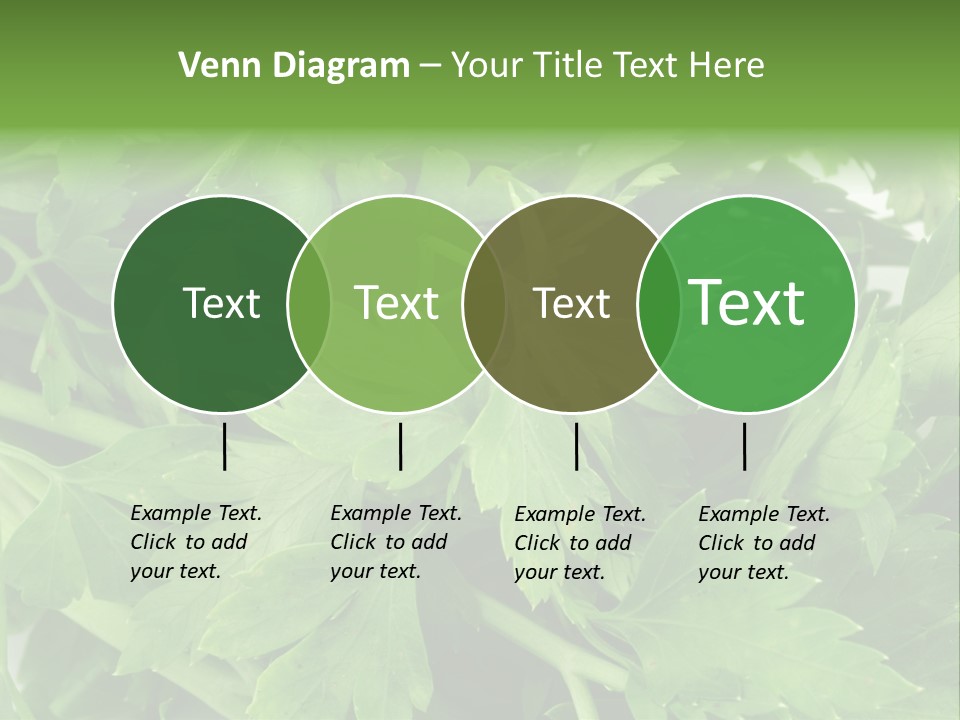 Venn Diagram – Your Title Text Here

Text

Text

Text

Text

Example Text. Click to add your text.

Example Text. Click to add your text.

Example Text. Click to add your text.

Example Text. Click to add your text.